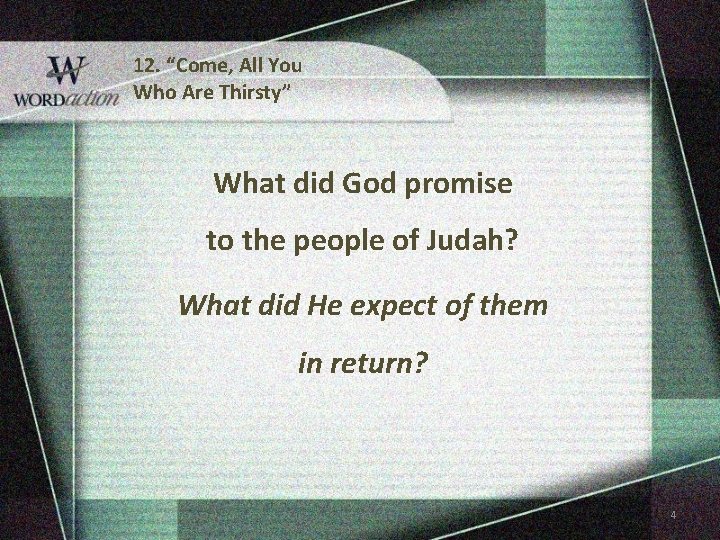 W
WORDaction

12. “Come, All You Who Are Thirsty”

What did God promise to the people of Judah?

What did He expect of them in return?

4